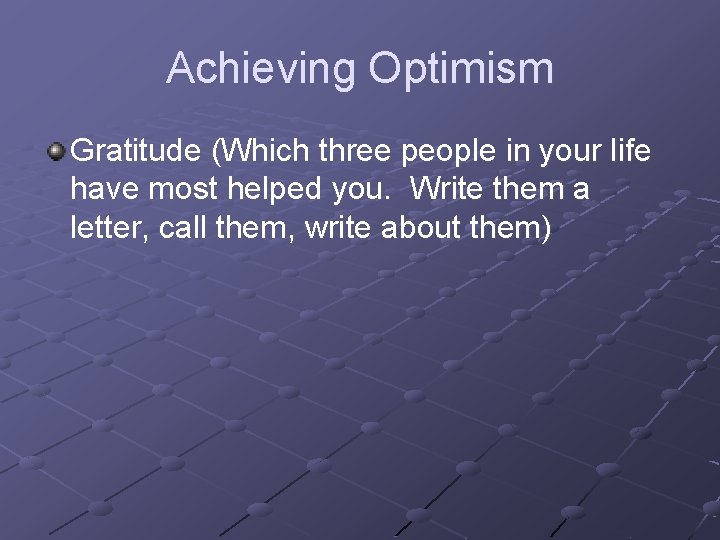 Achieving Optimism

Gratitude (Which three people in your life have most helped you. Write them a letter, call them, write about them)